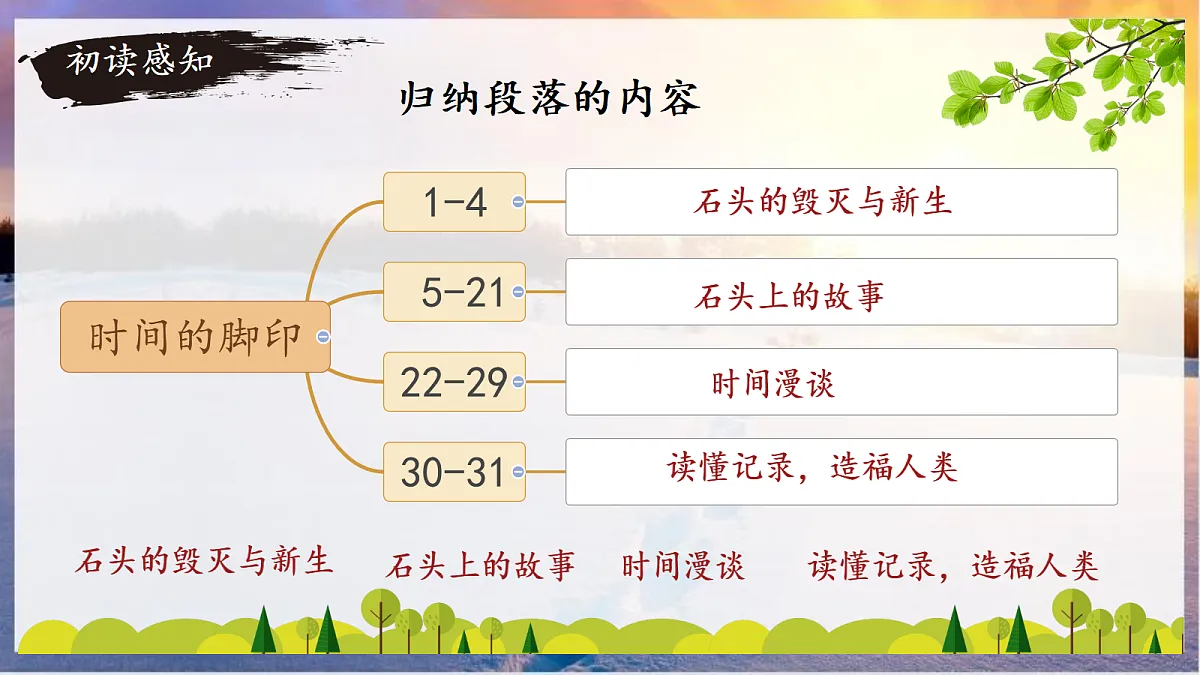 初读感知

归纳段落的内容

时间的脚印

1-4
石头的毁灭与新生

5-21
石头上的故事

22-29
时间漫谈

30-31
读懂记录，造福人类

石头的毁灭与新生 石头上的故事 时间漫谈 读懂记录，造福人类